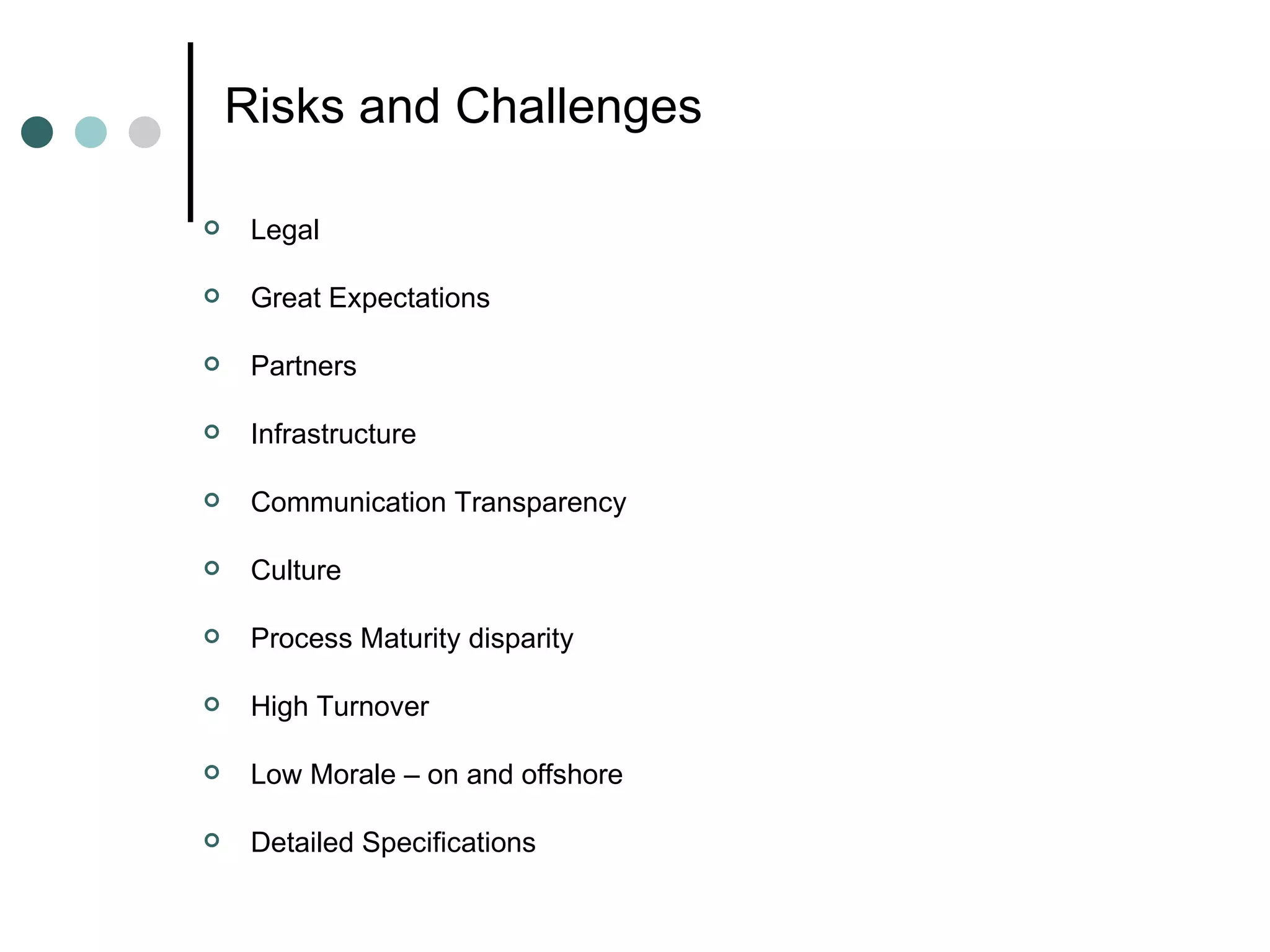 Risks and Challenges

- Legal
- Great Expectations
- Partners
- Infrastructure
- Communication Transparency
- Culture
- Process Maturity disparity
- High Turnover
- Low Morale – on and offshore
- Detailed Specifications